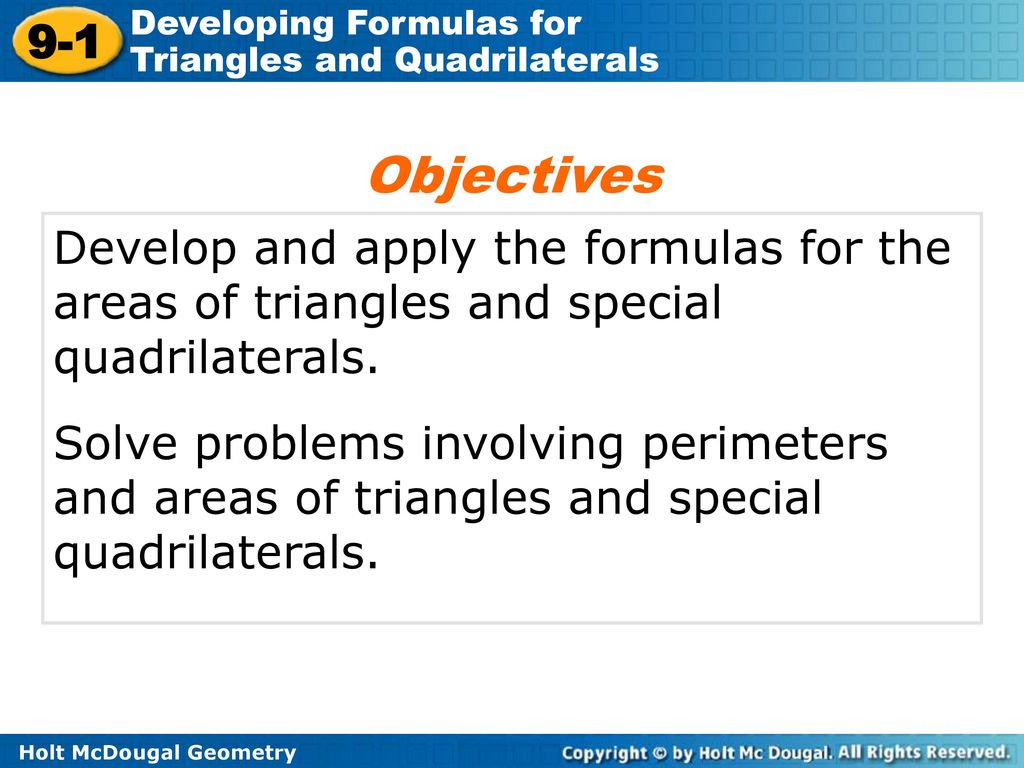 9-1 Developing Formulas for Triangles and Quadrilaterals

Objectives

Develop and apply the formulas for the areas of triangles and special quadrilaterals.

Solve problems involving perimeters and areas of triangles and special quadrilaterals.

Holt McDougal Geometry

Copyright © by Holt Mc Dougal. All Rights Reserved.